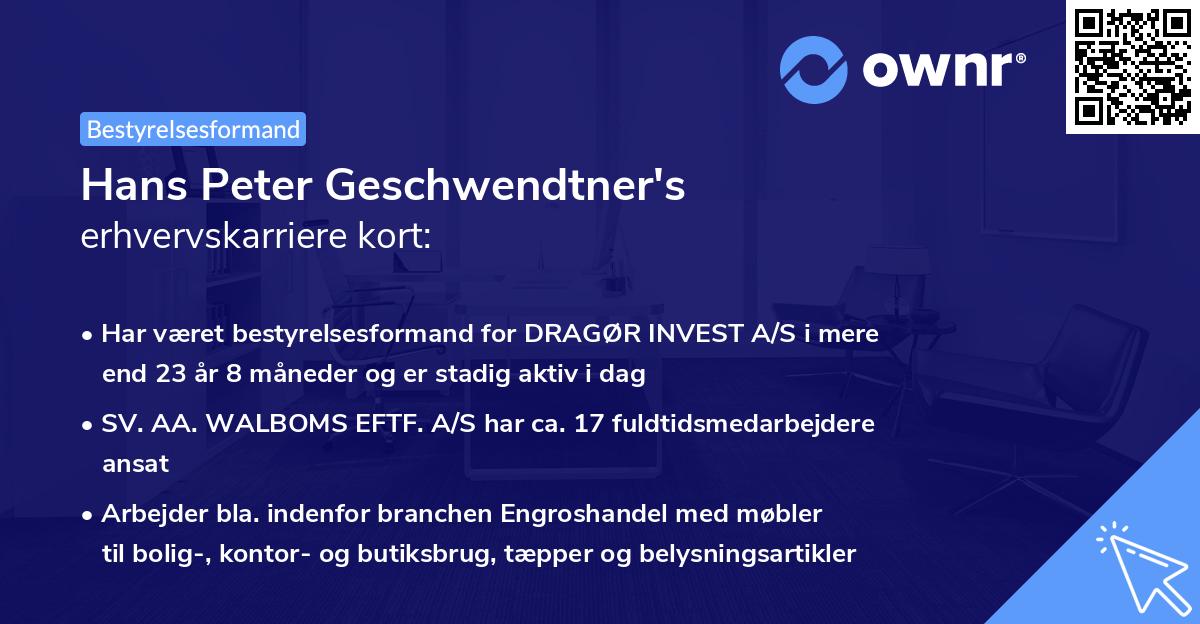 ownr®

Bestyrelsesformand

Hans Peter Geschwendtner's erhvervskarriere kort:

• Har været bestyrelsesformand for DRAGØR INVEST A/S i mere end 23 år 8 måneder og er stadig aktiv i dag

• SV. AA. WALBOMS EFTF. A/S har ca. 17 fuldtidsmedarbejdere ansat

• Arbejder bla. indenfor branchen Engroshandel med møbler til bolig-, kontor- og butiksbrug, tæpper og belysningsartikler